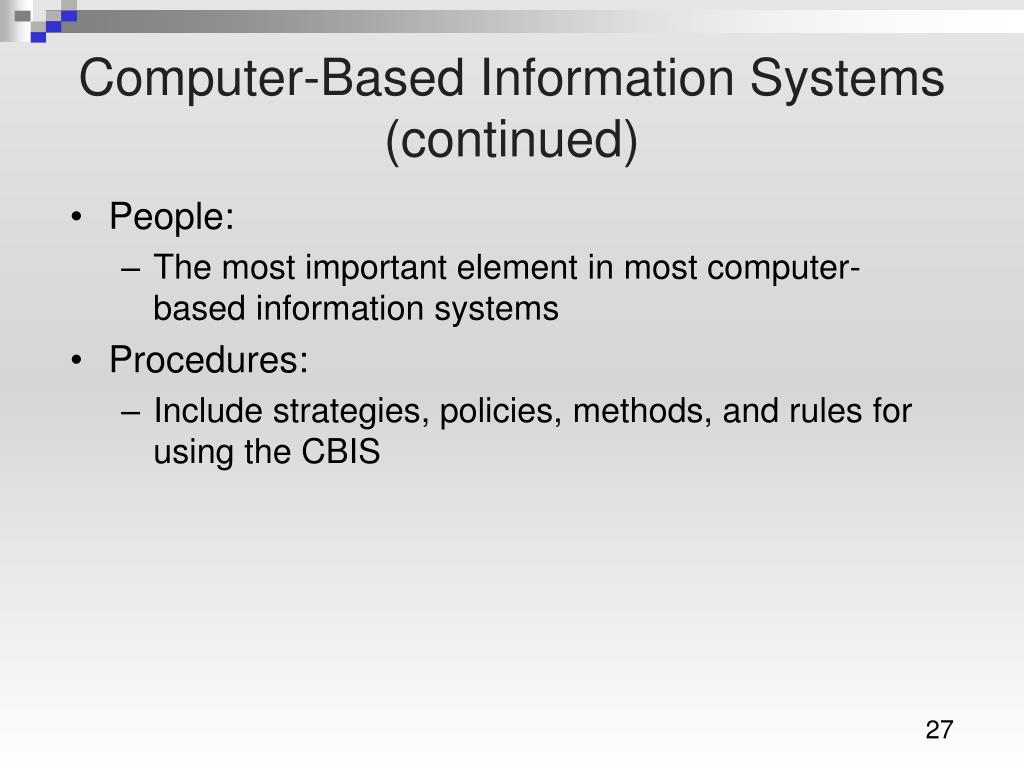 Computer-Based Information Systems (continued)

• People:
– The most important element in most computer-based information systems
• Procedures:
– Include strategies, policies, methods, and rules for using the CBIS

27